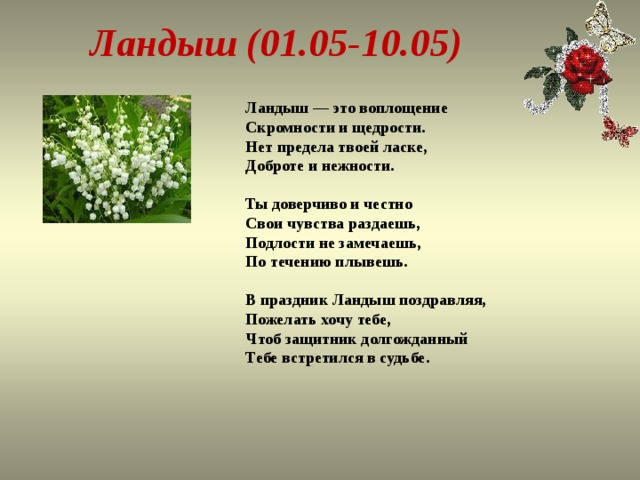 Ландыш (01.05-10.05)

Ландыш — это воплощение
Скромности и щедрости.
Нет предела твоей ласке,
Доброте и нежности.

Ты доверчиво и честно
Свои чувства раздаешь,
Подлости не замечаешь,
По течению плывешь.

В праздник Ландыш поздравляя,
Пожелать хочу тебе,
Чтоб защитник долгожданный
Тебе встретился в судьбе.